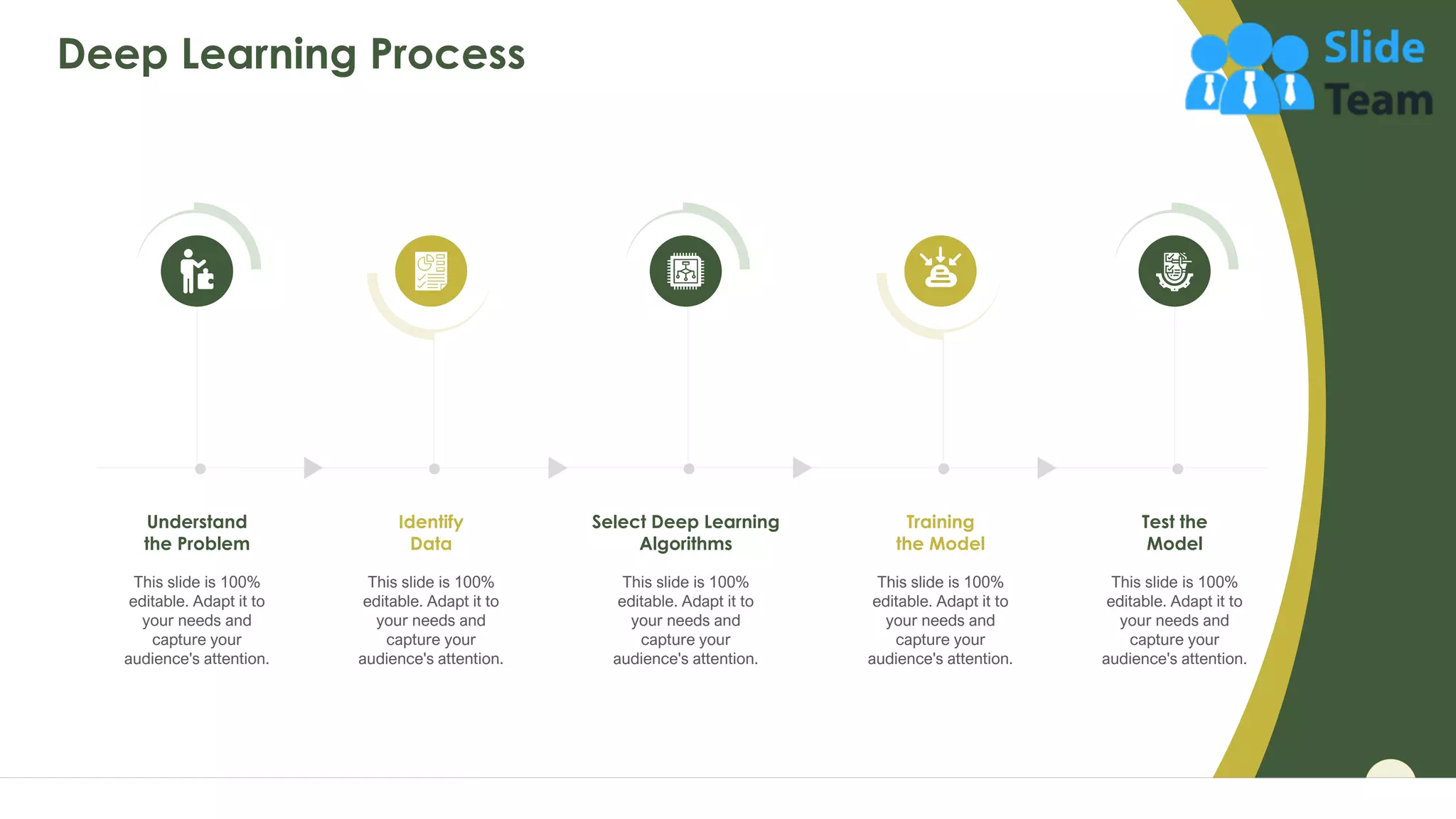 Deep Learning Process

Slide Team

Understand the Problem

This slide is 100% editable. Adapt it to your needs and capture your audience's attention.

Identify Data

This slide is 100% editable. Adapt it to your needs and capture your audience's attention.

Select Deep Learning Algorithms

This slide is 100% editable. Adapt it to your needs and capture your audience's attention.

Training the Model

This slide is 100% editable. Adapt it to your needs and capture your audience's attention.

Test the Model

This slide is 100% editable. Adapt it to your needs and capture your audience's attention.